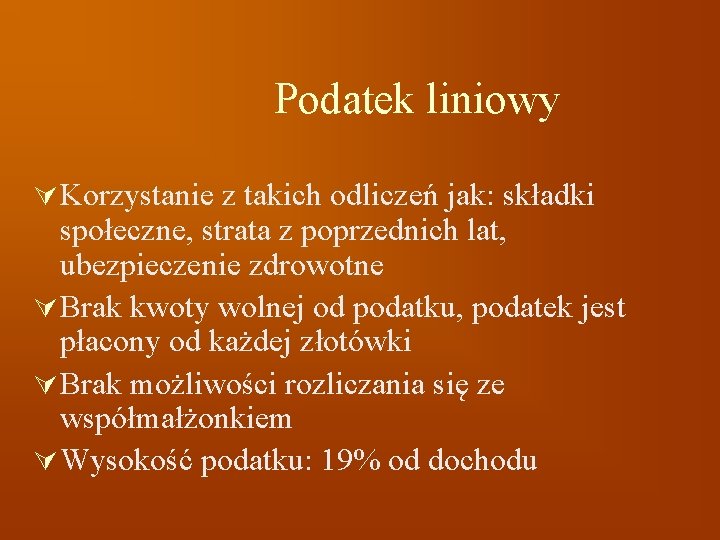 Podatek liniowy

Korzystanie z takich odliczeń jak: składki społeczne, strata z poprzednich lat, ubezpieczenie zdrowotne

Brak kwoty wolnej od podatku, podatek jest płacony od każdej złotówki

Brak możliwości rozliczania się ze współmałżonkiem

Wysokość podatku: 19% od dochodu